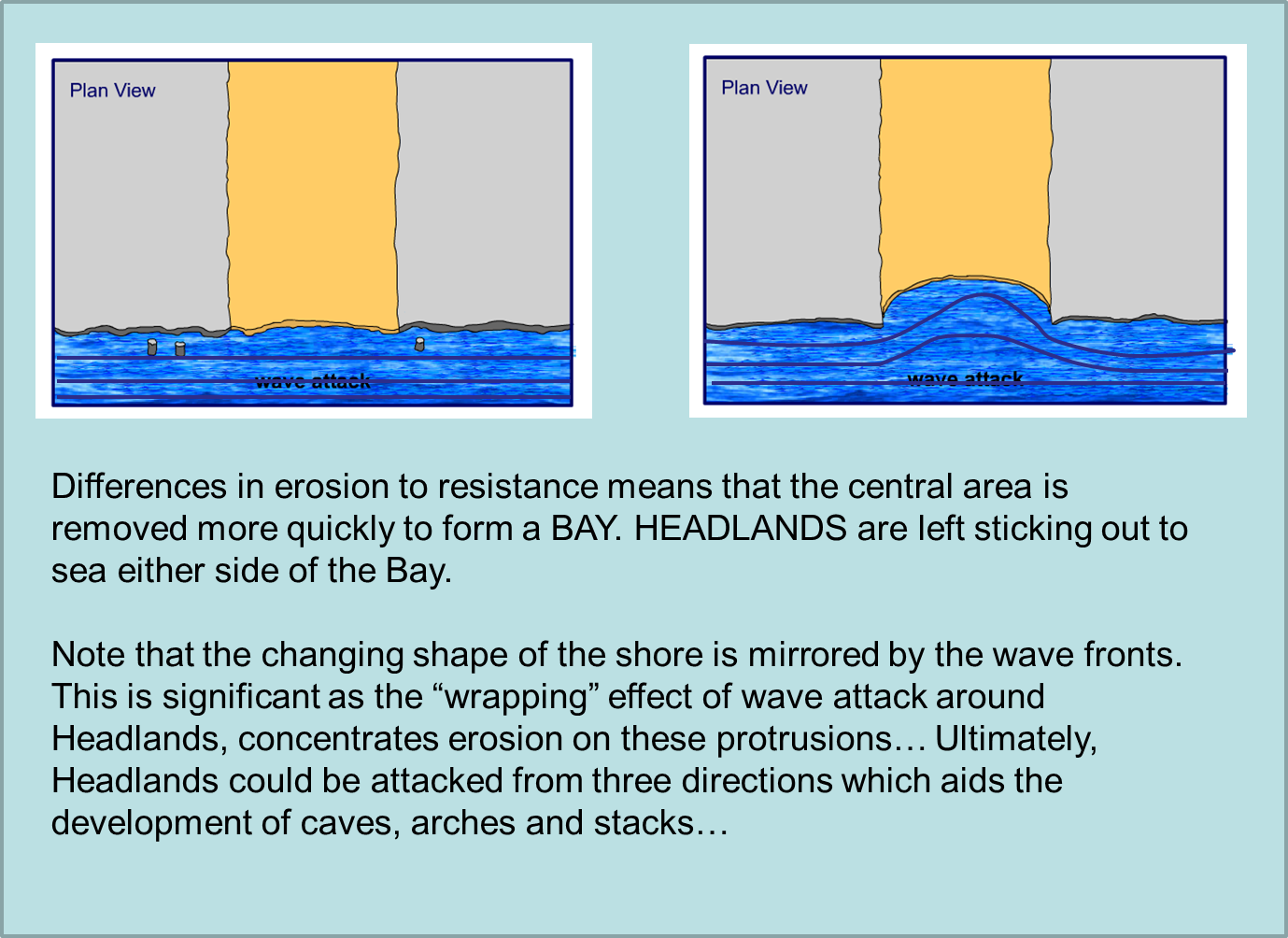 Plan View

wave attack

Plan View

wave attack

Differences in erosion to resistance means that the central area is removed more quickly to form a BAY. HEADLANDS are left sticking out to sea either side of the Bay.

Note that the changing shape of the shore is mirrored by the wave fronts. This is significant as the “wrapping” effect of wave attack around Headlands, concentrates erosion on these protrusions… Ultimately, Headlands could be attacked from three directions which aids the development of caves, arches and stacks…